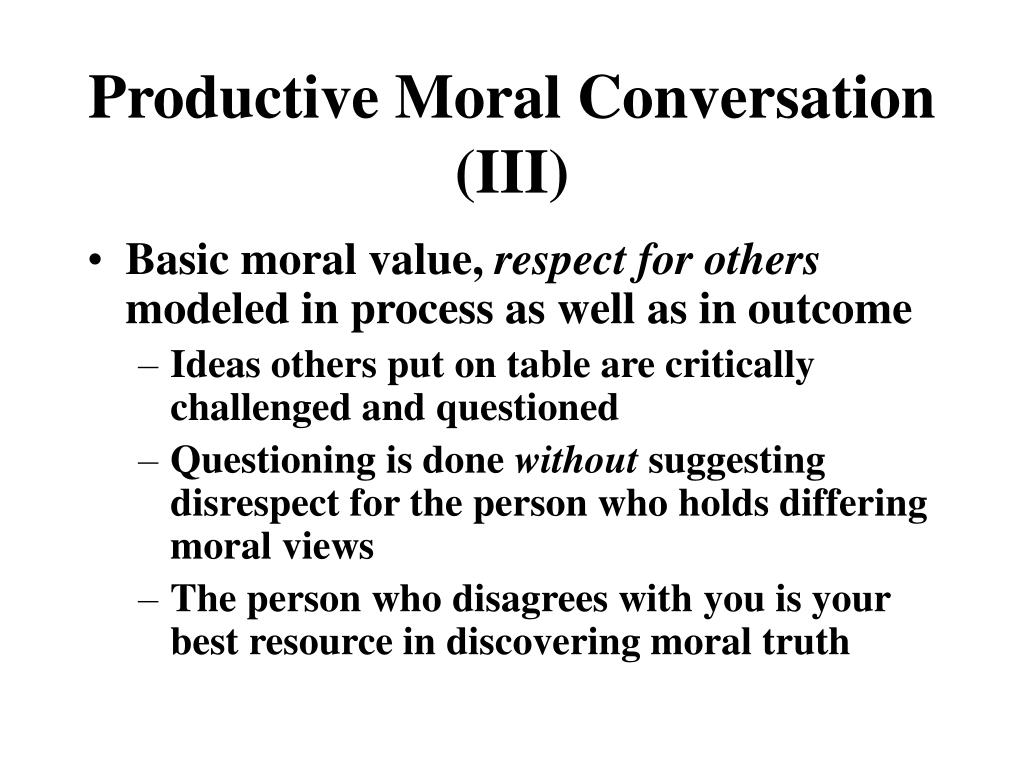 Productive Moral Conversation (III)

• Basic moral value, respect for others modeled in process as well as in outcome
– Ideas others put on table are critically challenged and questioned
– Questioning is done without suggesting disrespect for the person who holds differing moral views
– The person who disagrees with you is your best resource in discovering moral truth